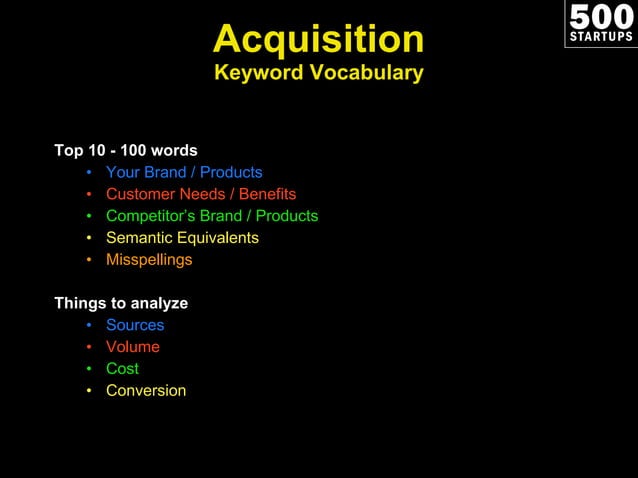 500 STARTUPS

Acquisition
Keyword Vocabulary

Top 10 - 100 words
• Your Brand / Products
• Customer Needs / Benefits
• Competitor's Brand / Products
• Semantic Equivalents
• Misspellings

Things to analyze
• Sources
• Volume
• Cost
• Conversion